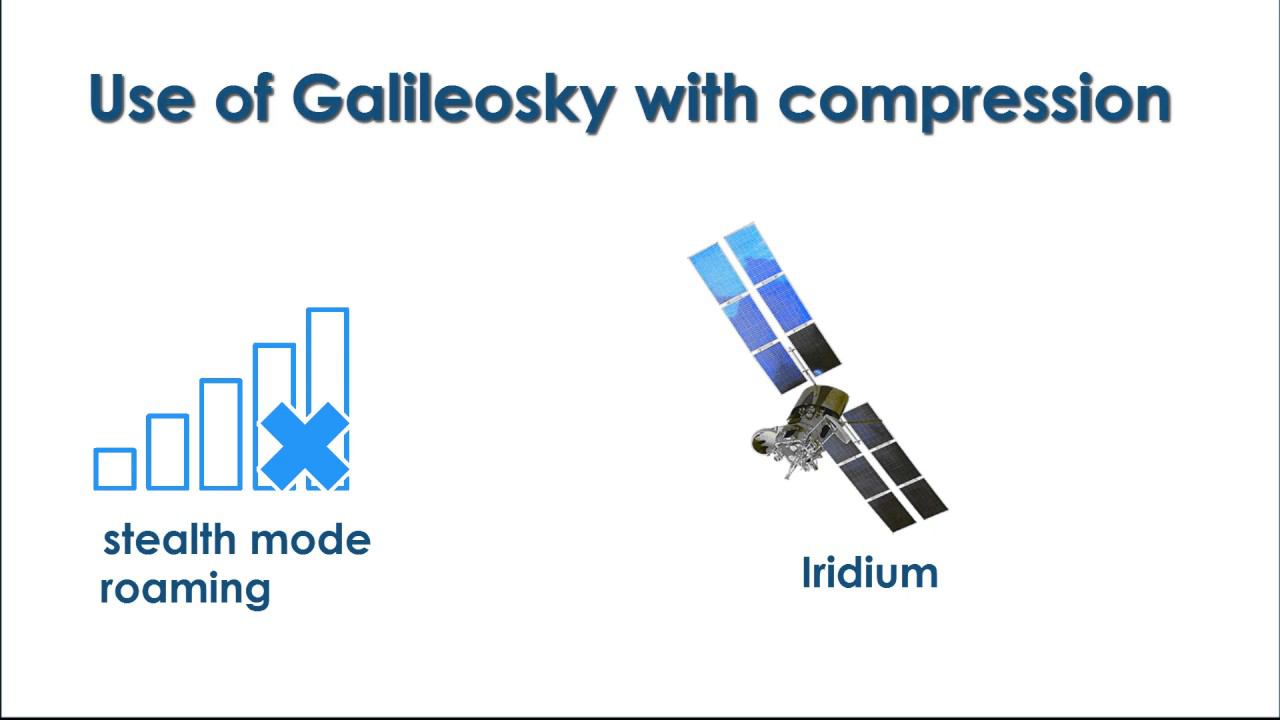 Use of Galileosky with compression

stealth mode
roaming

Iridium